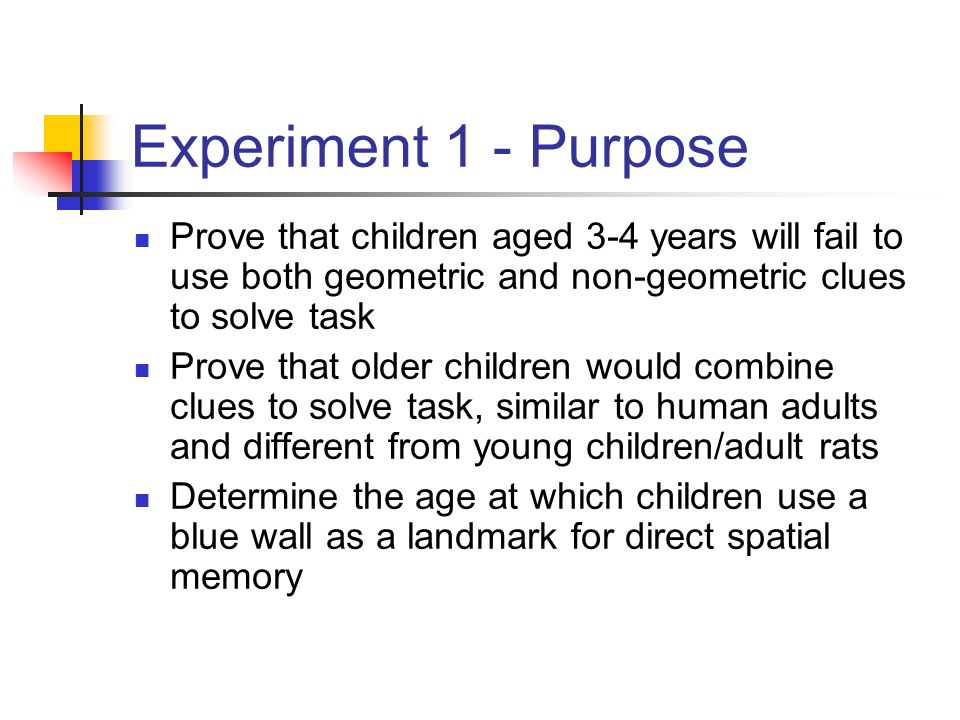 Experiment 1 - Purpose

- Prove that children aged 3-4 years will fail to use both geometric and non-geometric clues to solve task
- Prove that older children would combine clues to solve task, similar to human adults and different from young children/adult rats
- Determine the age at which children use a blue wall as a landmark for direct spatial memory